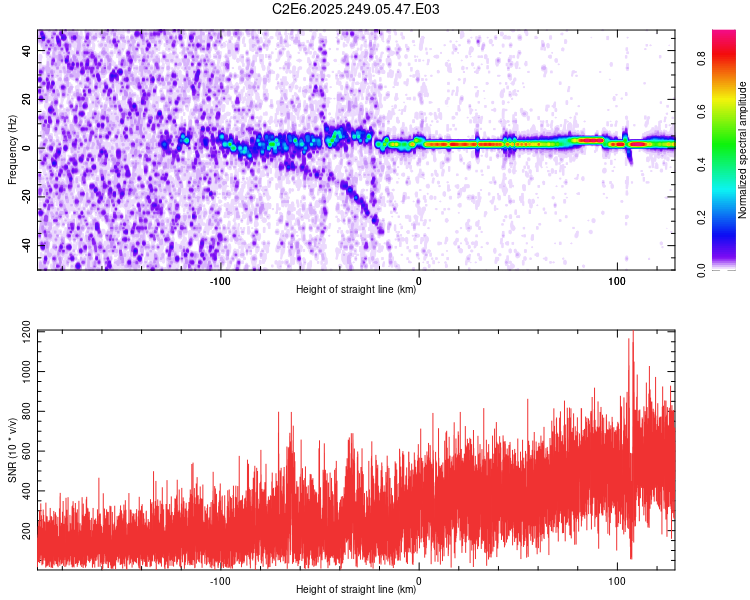 C2E6.2025.249.05.47.E03

Frequency (Hz)
40
20
0
-20
-40
-100
0
100
Height of straight line (km)

Normalized spectral amplitude
0.0
0.2
0.4
0.6
0.8

SNR (10 * v/v)
1200
1000
800
600
400
200
-100
0
100
Height of straight line (km)